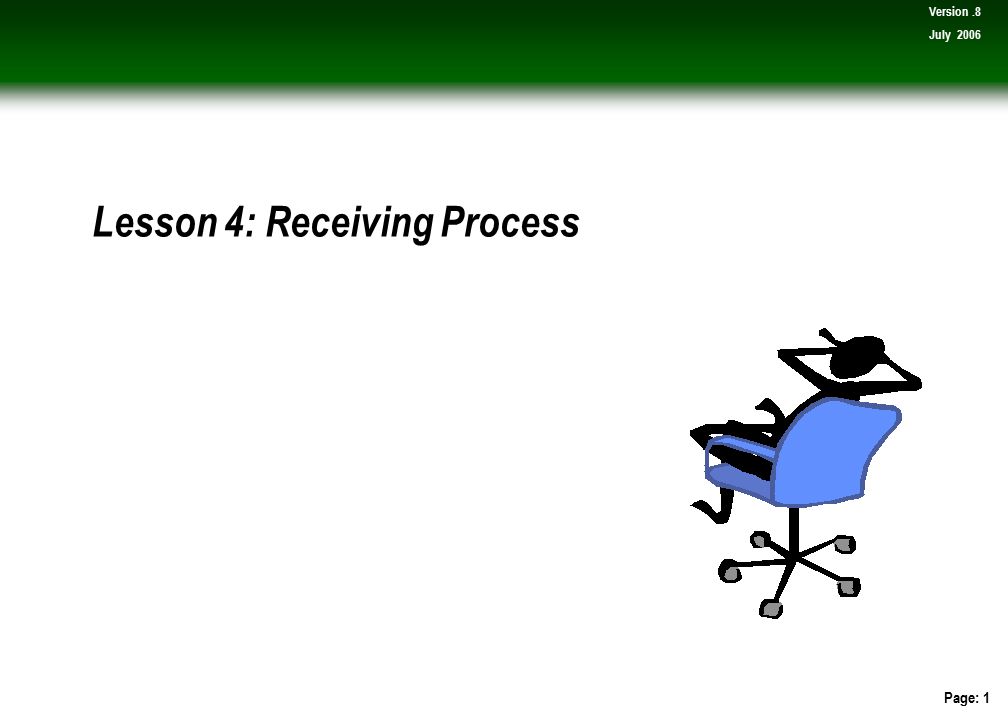 Version .8
July 2006

Lesson 4: Receiving Process

Page: 1